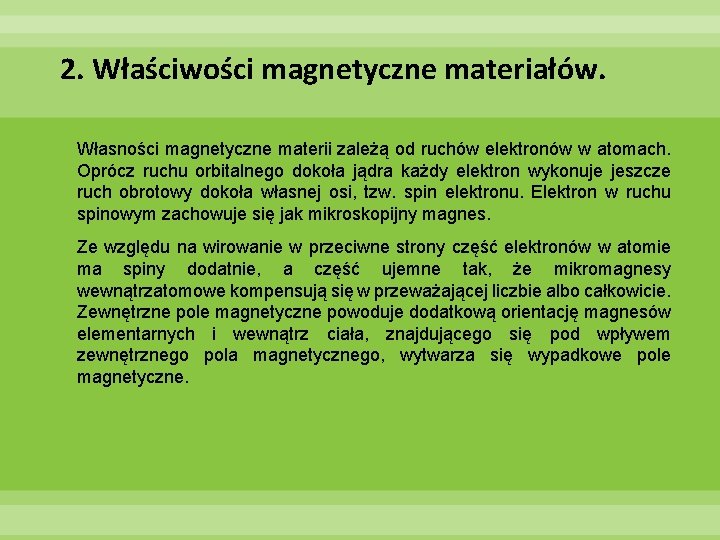 2. Właściwości magnetyczne materiałów.

Własności magnetyczne materii zależą od ruchów elektronów w atomach. Oprócz ruchu orbitalnego dokoła jądra każdy elektron wykonuje jeszcze ruch obrotowy dokoła własnej osi, tzw. spin elektronu. Elektron w ruchu spinowym zachowuje się jak mikroskopijny magnes.

Ze względu na wirowanie w przeciwne strony część elektronów w atomie ma spiny dodatnie, a część ujemne tak, że mikromagnesy wewnątrzatomowe kompensują się w przeważającej liczbie albo całkowicie. Zewnętrzne pole magnetyczne powoduje dodatkową orientację magnesów elementarnych i wewnątrz ciała, znajdującego się pod wpływem zewnętrznego pola magnetycznego, wytwarza się wypadkowe pole magnetyczne.